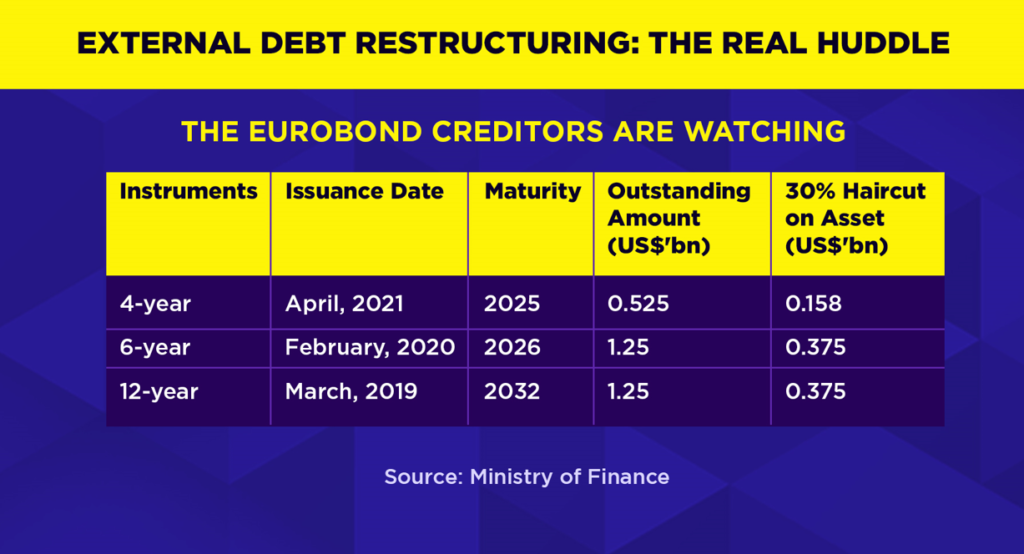 EXTERNAL DEBT RESTRUCTURING: THE REAL HUDDLE

THE EUROBOND CREDITORS ARE WATCHING

| Instruments | Issuance Date | Maturity | Outstanding Amount (US$'bn) | 30% Haircut on Asset (US$'bn) |
|---|---|---|---|---|
| 4-year | April, 2021 | 2025 | 0.525 | 0.158 |
| 6-year | February, 2020 | 2026 | 1.25 | 0.375 |
| 12-year | March, 2019 | 2032 | 1.25 | 0.375 |

Source: Ministry of Finance